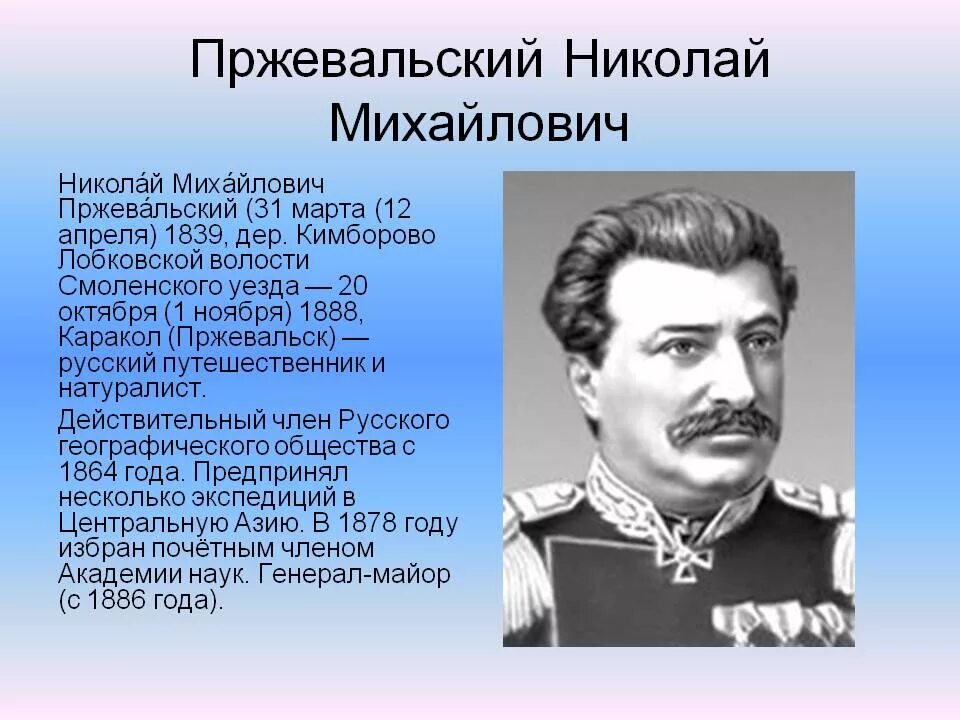 Пржевальский Николай Михайлович

Никола́й Миха́йлович Пржева́льский (31 марта (12 апреля) 1839, дер. Кимборово Лобковской волости Смоленского уезда — 20 октября (1 ноября) 1888, Каракол (Пржевальск) — русский путешественник и натуралист.

Действительный член Русского географического общества с 1864 года. Предпринял несколько экспедиций в Центральную Азию. В 1878 году избран почётным членом Академии наук. Генерал-майор (с 1886 года).